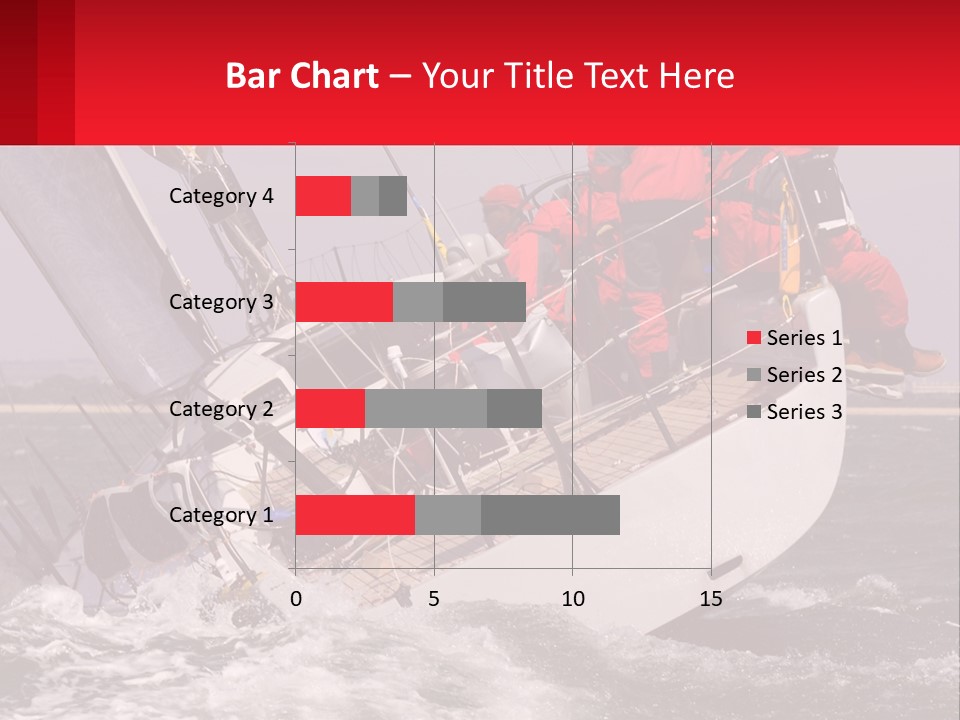 Bar Chart – Your Title Text Here

Category 4
Category 3
Category 2
Category 1

0
5
10
15

Series 1
Series 2
Series 3